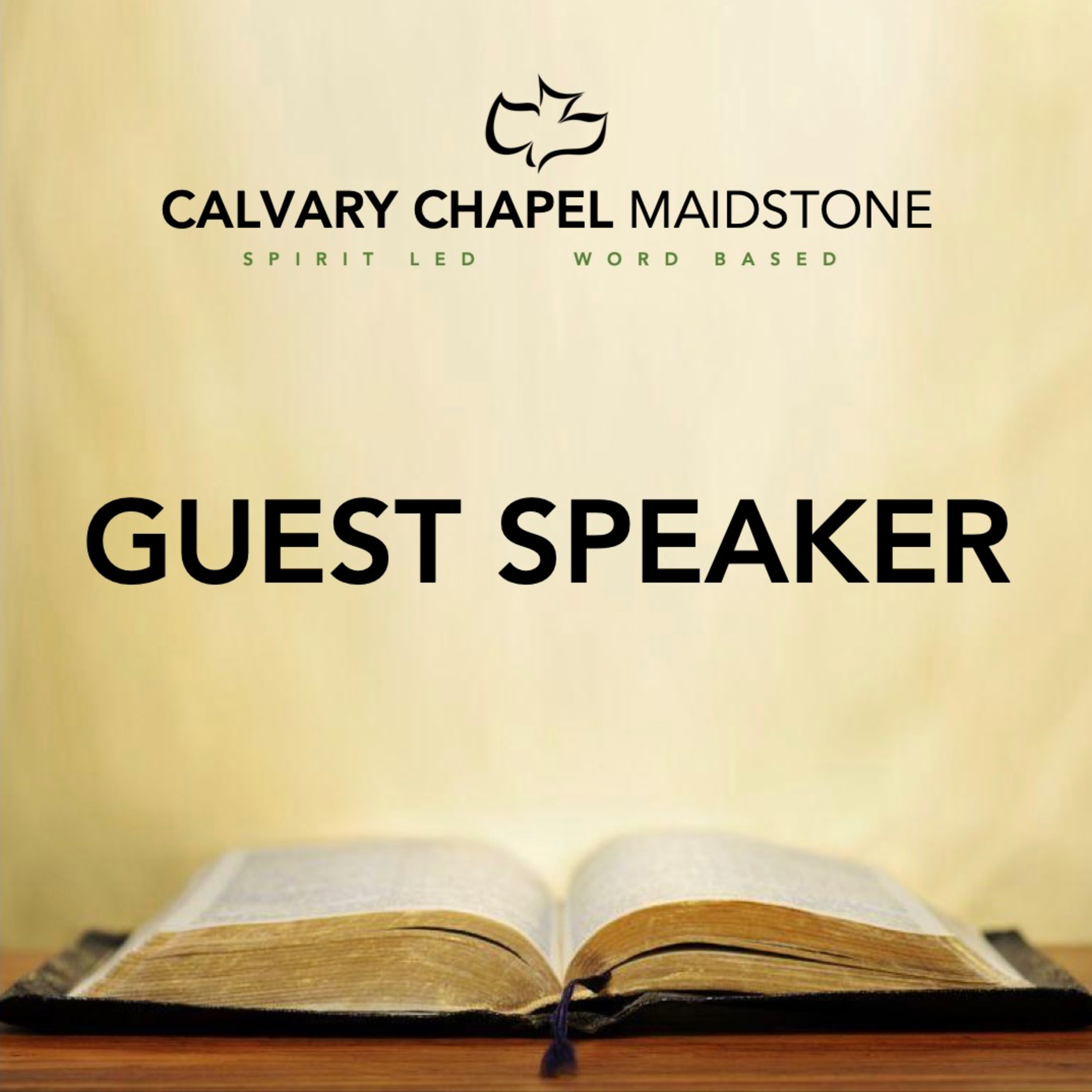 CALVARY CHAPEL MAIDSTONE
SPIRIT LED WORD BASED

GUEST SPEAKER